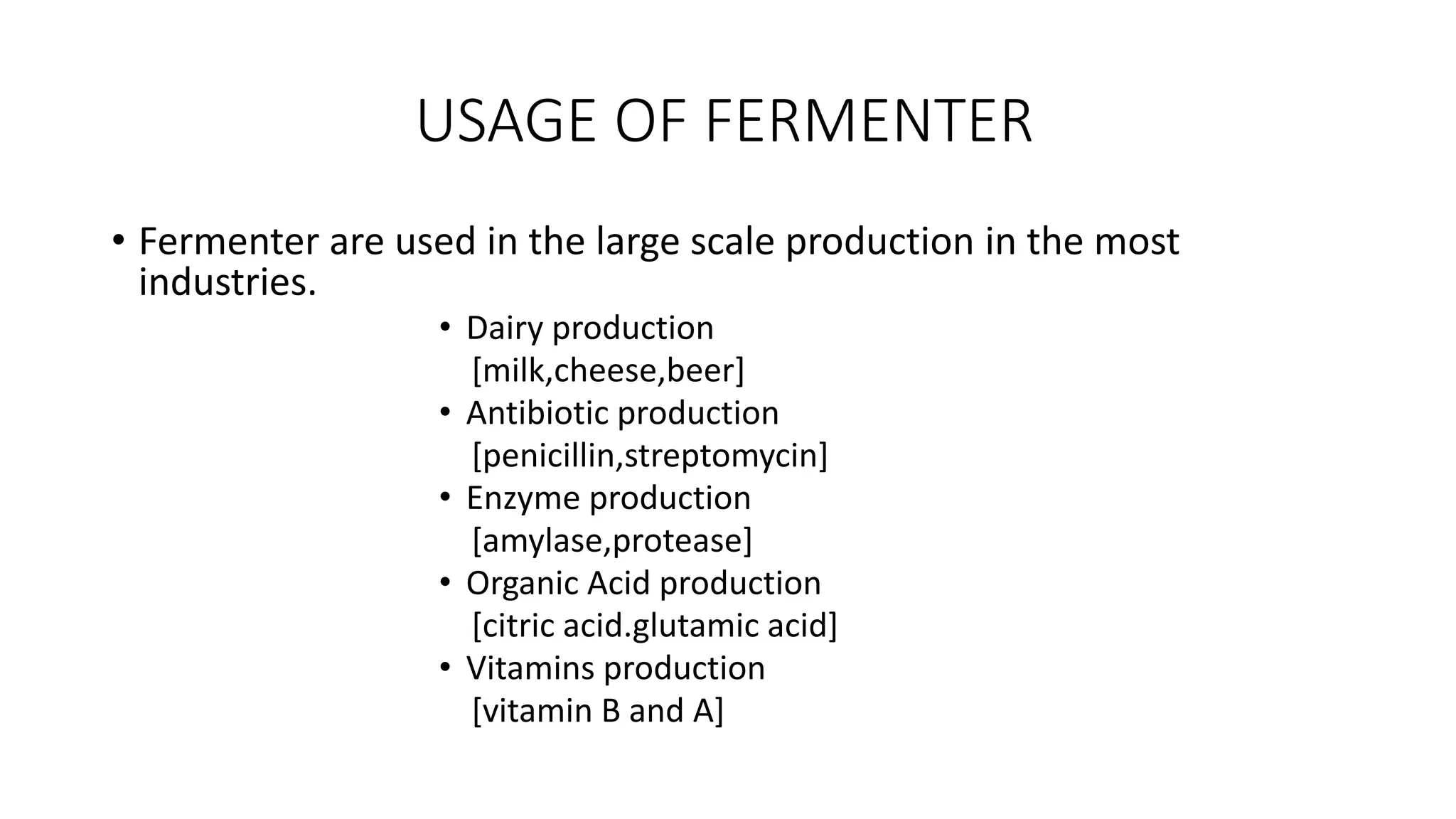 USAGE OF FERMENTER

• Fermenter are used in the large scale production in the most industries.

• Dairy production
[milk,cheese,beer]
• Antibiotic production
[penicillin,streptomycin]
• Enzyme production
[amylase,protease]
• Organic Acid production
[citric acid.glutamic acid]
• Vitamins production
[vitamin B and A]